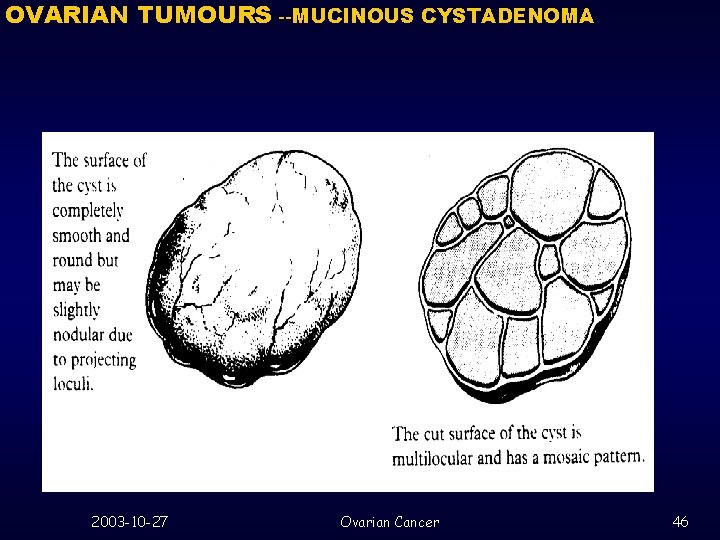 OVARIAN TUMOURS --MUCINOUS CYSTADENOMA

The surface of the cyst is completely smooth and round but may be slightly nodular due to projecting loculi.

The cut surface of the cyst is multilocular and has a mosaic pattern.

2003-10-27

Ovarian Cancer

46